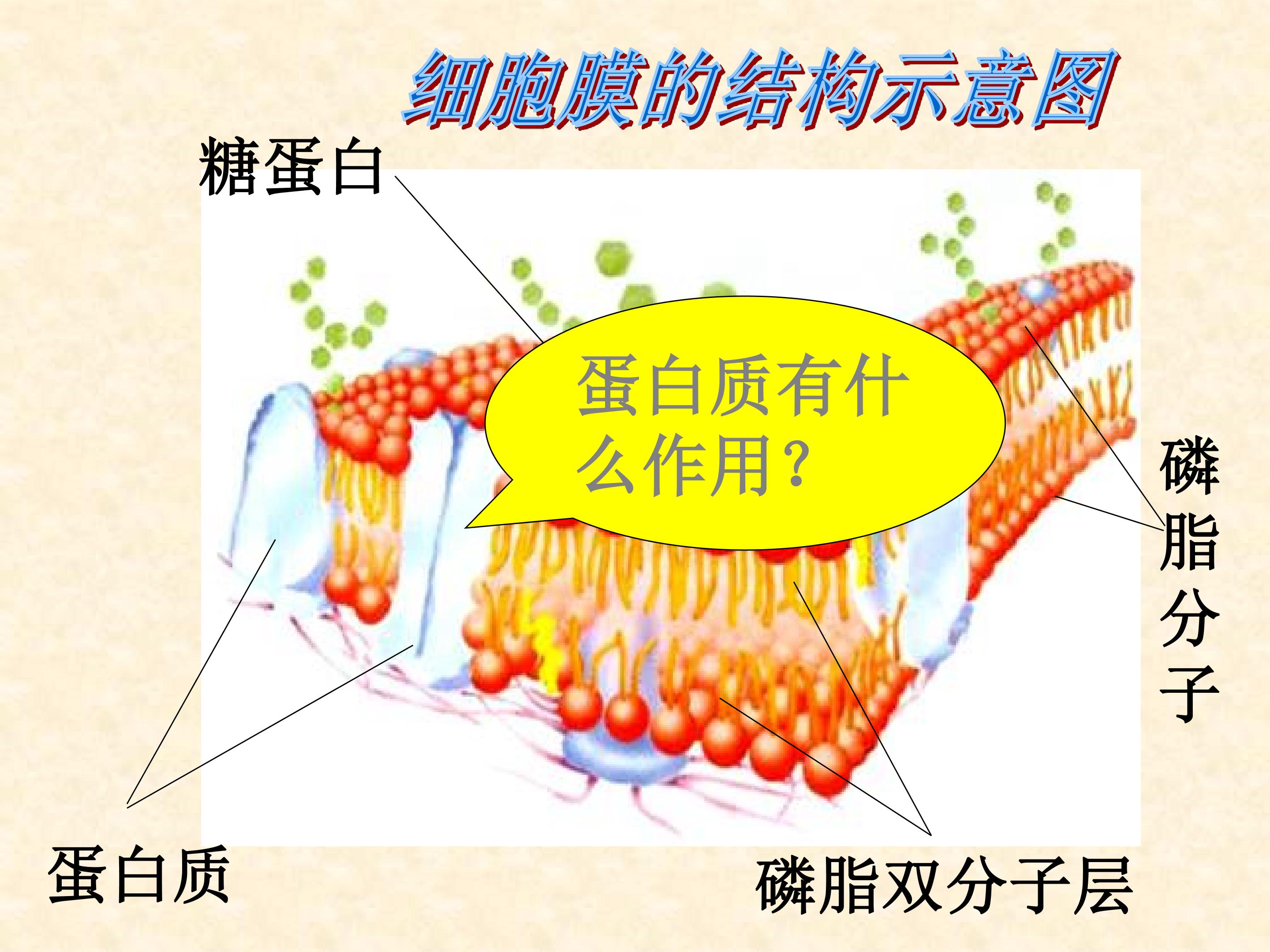 细胞膜的结构示意图

糖蛋白

蛋白质有什么作用？

磷脂分子

蛋白质

磷脂双分子层